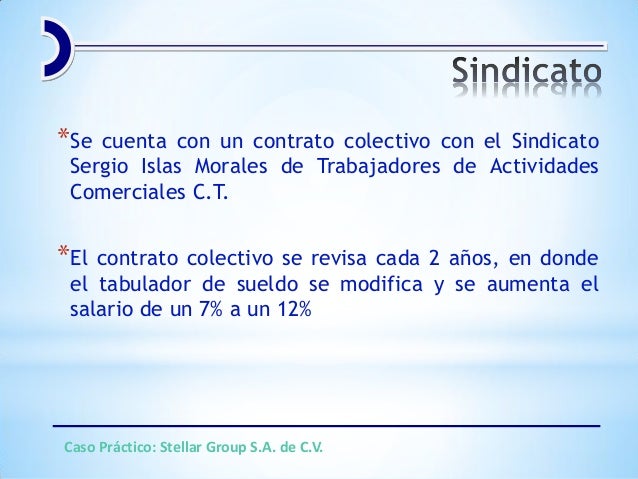 Sindicato

*Se cuenta con un contrato colectivo con el Sindicato Sergio Islas Morales de Trabajadores de Actividades Comerciales C.T.

*El contrato colectivo se revisa cada 2 años, en donde el tabulador de sueldo se modifica y se aumenta el salario de un 7% a un 12%

Caso Práctico: Stellar Group S.A. de C.V.